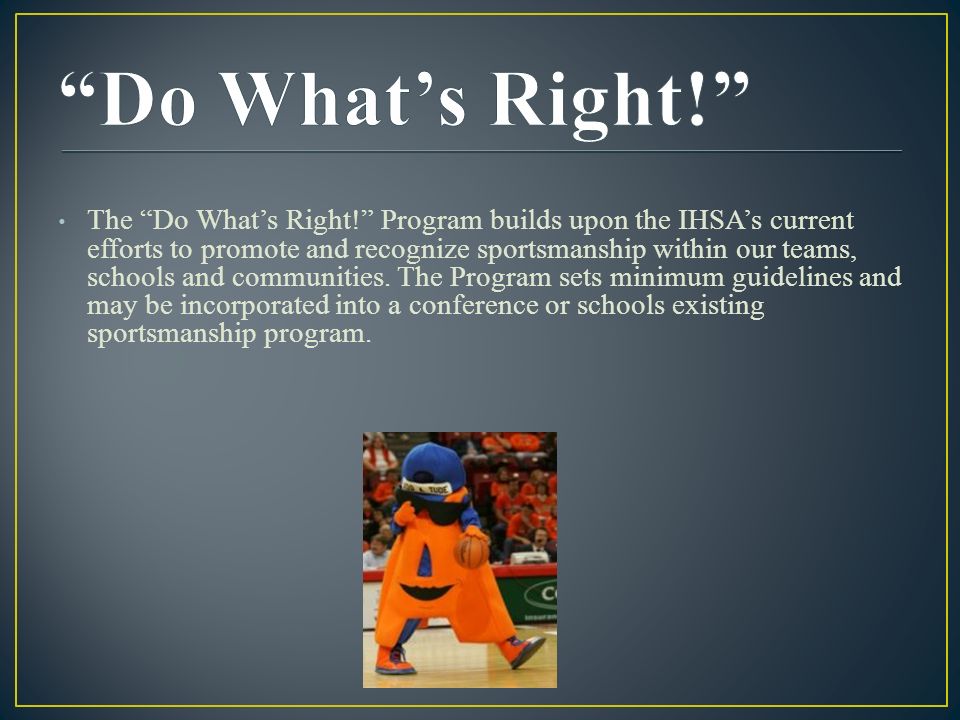 “Do What’s Right!”

• The “Do What’s Right!” Program builds upon the IHSA’s current efforts to promote and recognize sportsmanship within our teams, schools and communities. The Program sets minimum guidelines and may be incorporated into a conference or schools existing sportsmanship program.